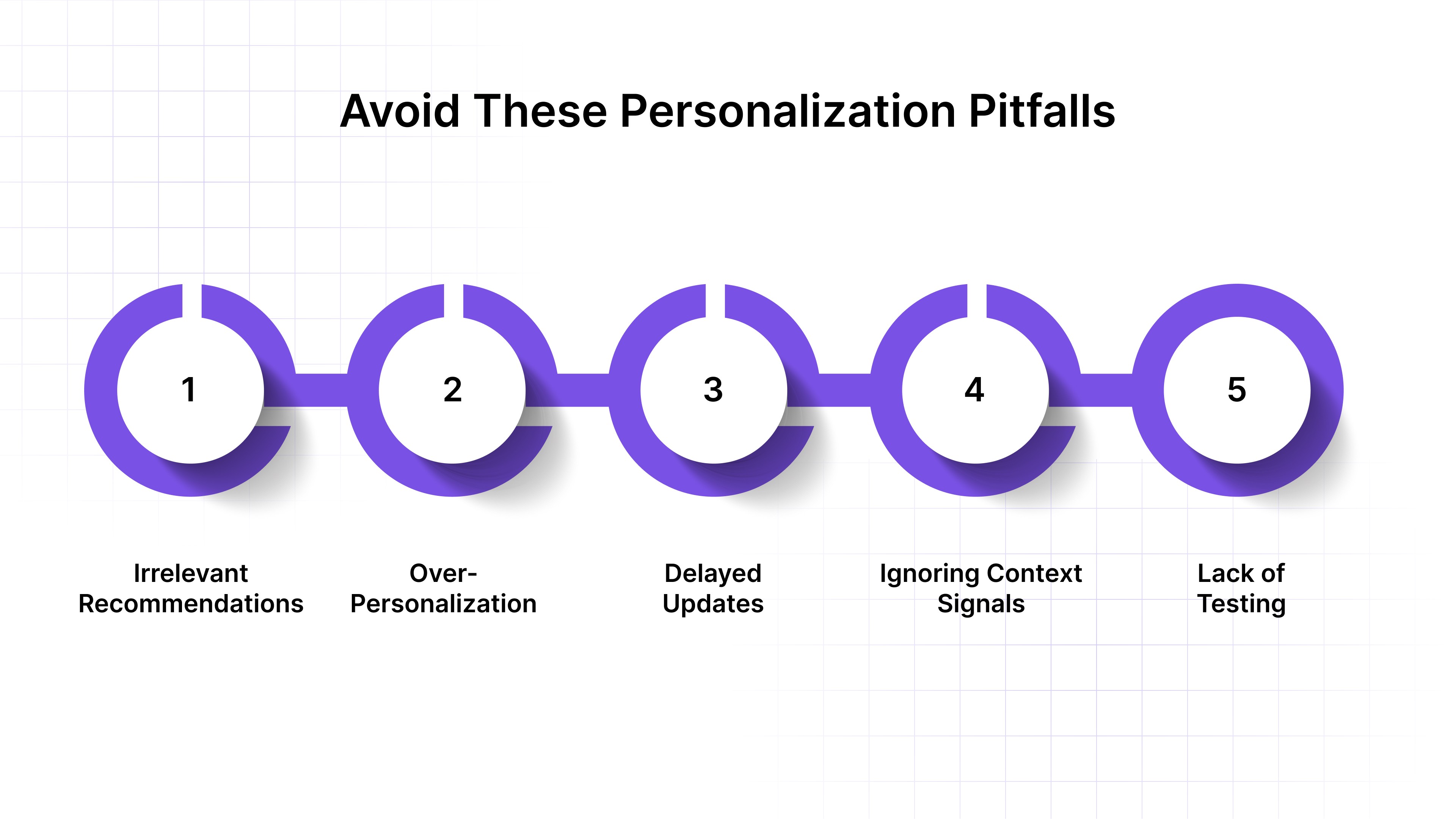 Avoid These Personalization Pitfalls

1

2

3

4

5

Irrelevant Recommendations

Over-Personalization

Delayed Updates

Ignoring Context Signals

Lack of Testing